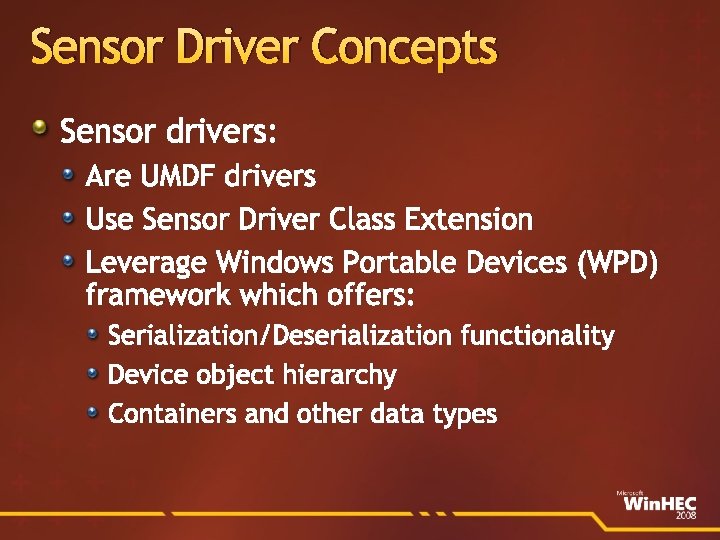 Sensor Driver Concepts

Sensor drivers:

Are UMDF drivers

Use Sensor Driver Class Extension

Leverage Windows Portable Devices (WPD) framework which offers:

Serialization/Deserialization functionality

Device object hierarchy

Containers and other data types

Microsoft WinHEC 2008